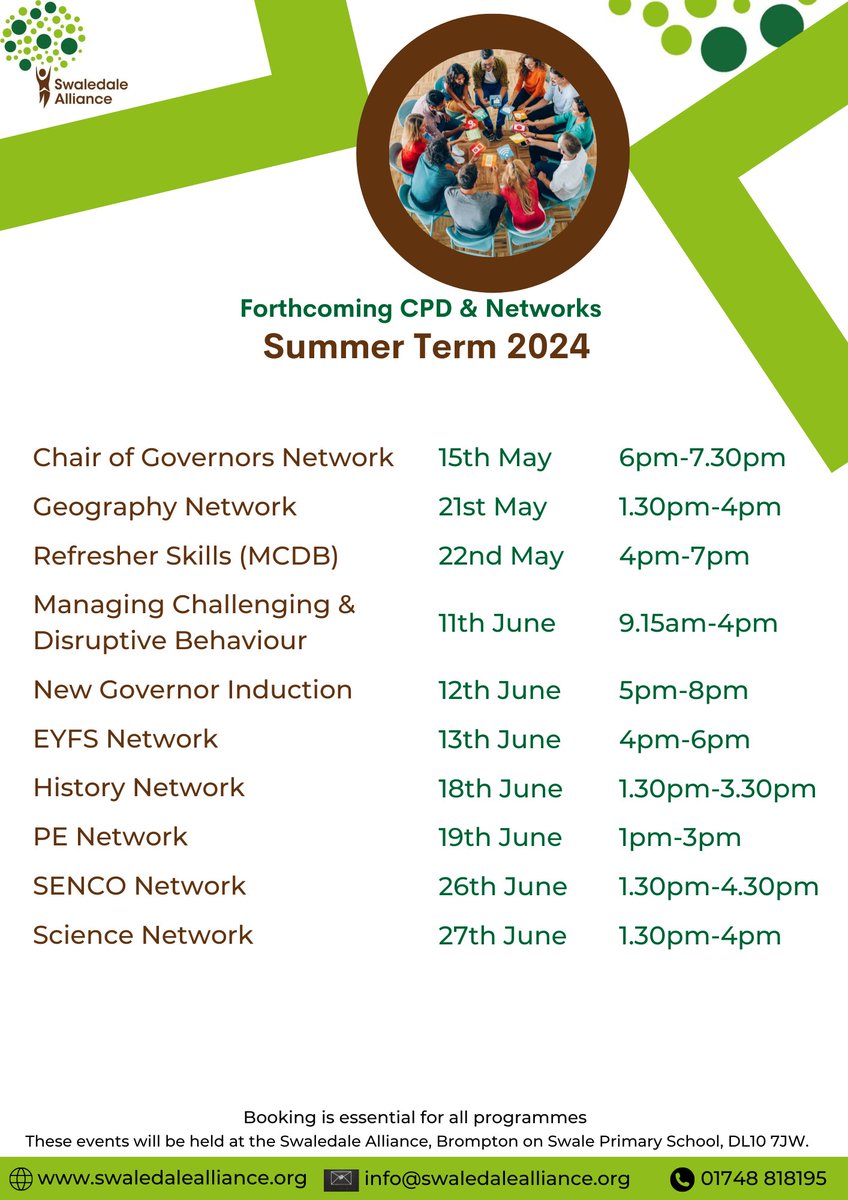 Swaledale Alliance

Forthcoming CPD & Networks
Summer Term 2024

| | | |
|---|---|---|
| Chair of Governors Network | 15th May | 6pm-7.30pm |
| Geography Network | 21st May | 1.30pm-4pm |
| Refresher Skills (MCDB) | 22nd May | 4pm-7pm |
| Managing Challenging & Disruptive Behaviour | 11th June | 9.15am-4pm |
| New Governor Induction | 12th June | 5pm-8pm |
| EYFS Network | 13th June | 4pm-6pm |
| History Network | 18th June | 1.30pm-3.30pm |
| PE Network | 19th June | 1pm-3pm |
| SENCO Network | 26th June | 1.30pm-4.30pm |
| Science Network | 27th June | 1.30pm-4pm |

Booking is essential for all programmes
These events will be held at the Swaledale Alliance, Brompton on Swale Primary School, DL10 7JW.

www.swaledalealliance.org info@swaledalealliance.org 01748 818195